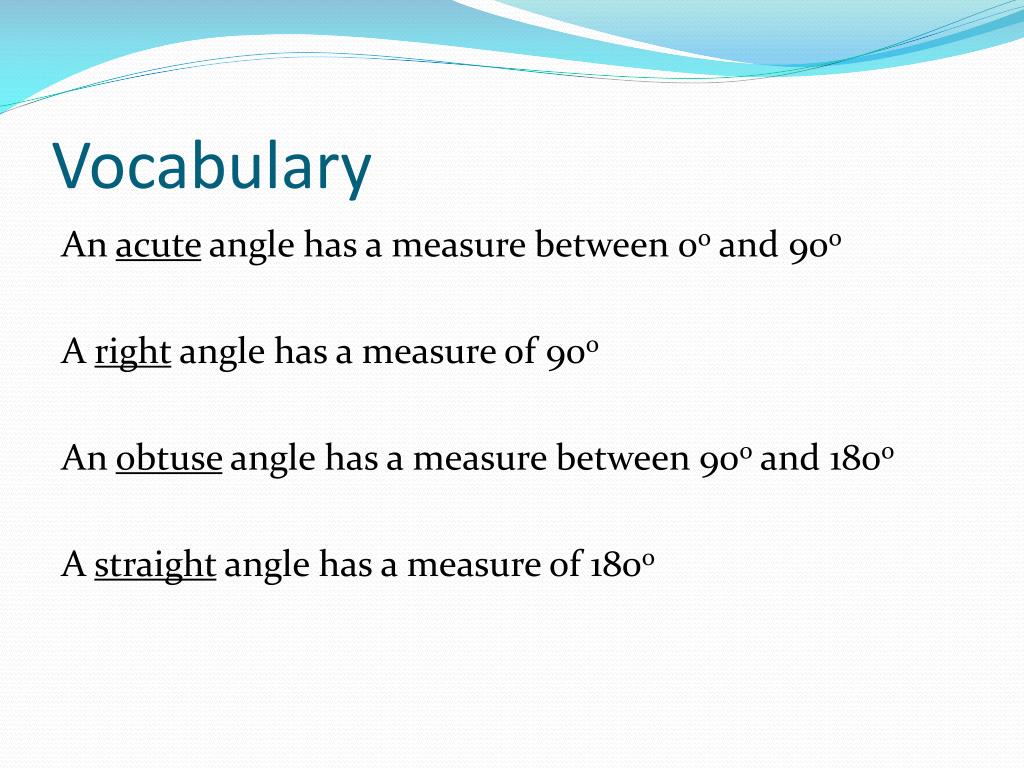 Vocabulary

An acute angle has a measure between $0^0$ and $90^0$

A right angle has a measure of $90^0$

An obtuse angle has a measure between $90^0$ and $180^0$

A straight angle has a measure of $180^0$